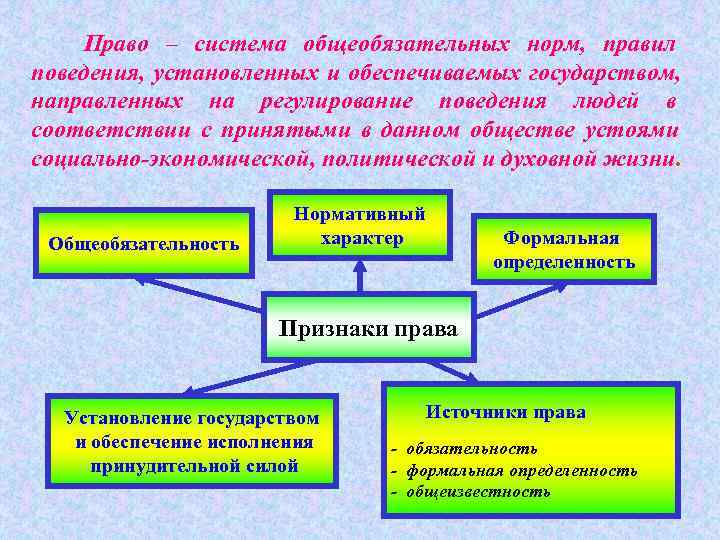 Право – система общеобязательных норм, правил поведения, установленных и обеспечиваемых государством, направленных на регулирование поведения людей в соответствии с принятыми в данном обществе устоями социально-экономической, политической и духовной жизни.

Общеобязательность

Нормативный характер

Формальная определенность

Признаки права

Установление государством и обеспечение исполнения принудительной силой

Источники права

- обязательность
- формальная определенность
- общеизвестность